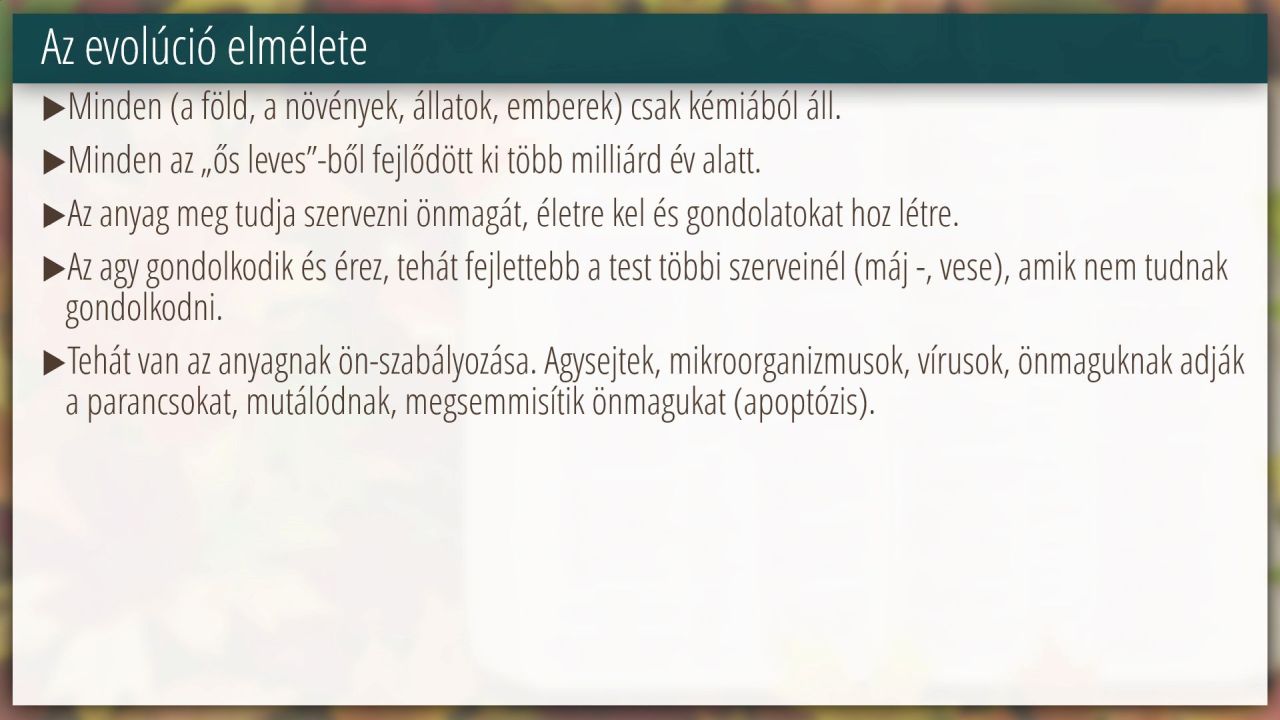 Az evolúció elmélete

▶Minden (a föld, a növények, állatok, emberek) csak kémiából áll.

▶Minden az „ős leves”-ből fejlődött ki több milliárd év alatt.

▶Az anyag meg tudja szervezni önmagát, életre kel és gondolatokat hoz létre.

▶Az agy gondolkodik és érez, tehát fejlettebb a test többi szerveinél (máj -, vese), amik nem tudnak gondolkodni.

▶Tehát van az anyagnak ön-szabályozása. Agysejtek, mikroorganizmusok, vírusok, önmaguknak adják a parancsokat, mutálódnak, megsemmisítik önmagukat (apoptózis).